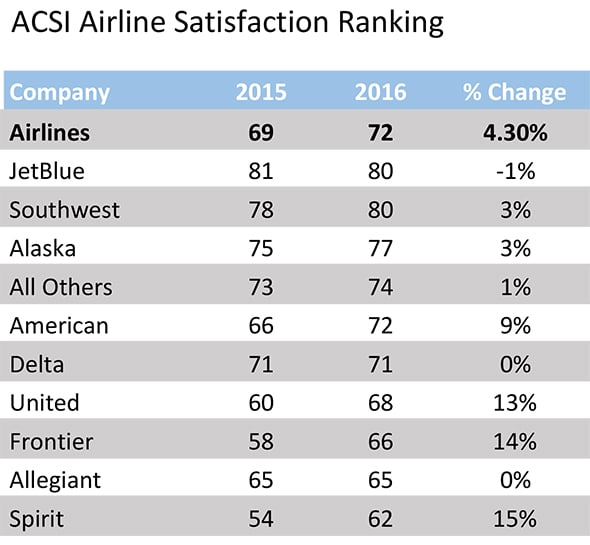 ACSI Airline Satisfaction Ranking

| Company | 2015 | 2016 | % Change |
|---|---|---|---|
| **Airlines** | **69** | **72** | **4.30%** |
| JetBlue | 81 | 80 | -1% |
| Southwest | 78 | 80 | 3% |
| Alaska | 75 | 77 | 3% |
| All Others | 73 | 74 | 1% |
| American | 66 | 72 | 9% |
| Delta | 71 | 71 | 0% |
| United | 60 | 68 | 13% |
| Frontier | 58 | 66 | 14% |
| Allegiant | 65 | 65 | 0% |
| Spirit | 54 | 62 | 15% |